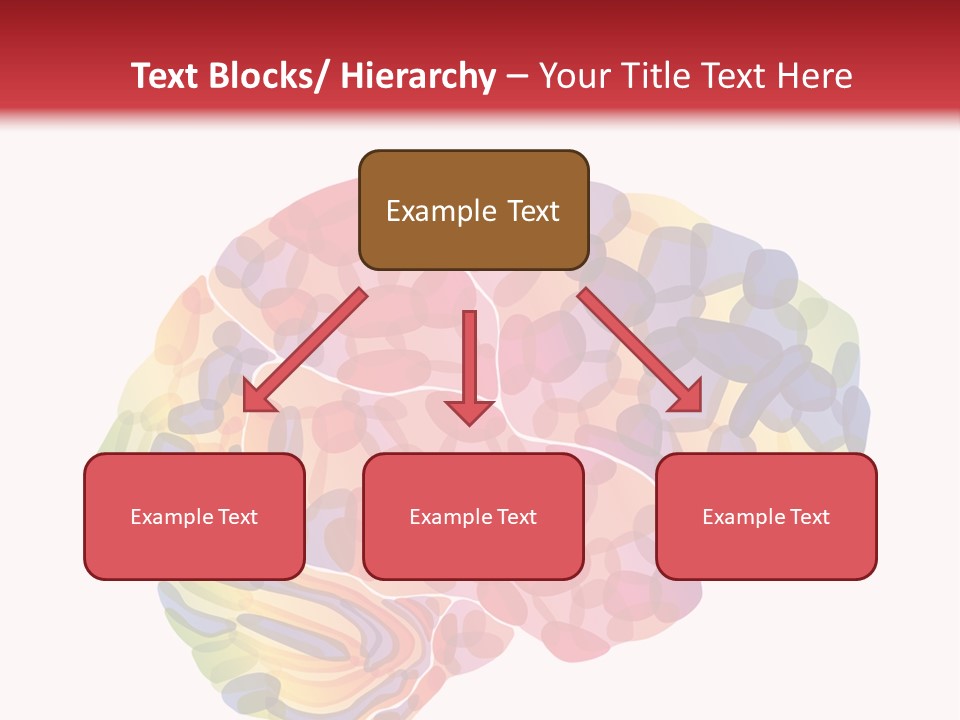 Text Blocks/ Hierarchy – Your Title Text Here

Example Text

Example Text

Example Text

Example Text